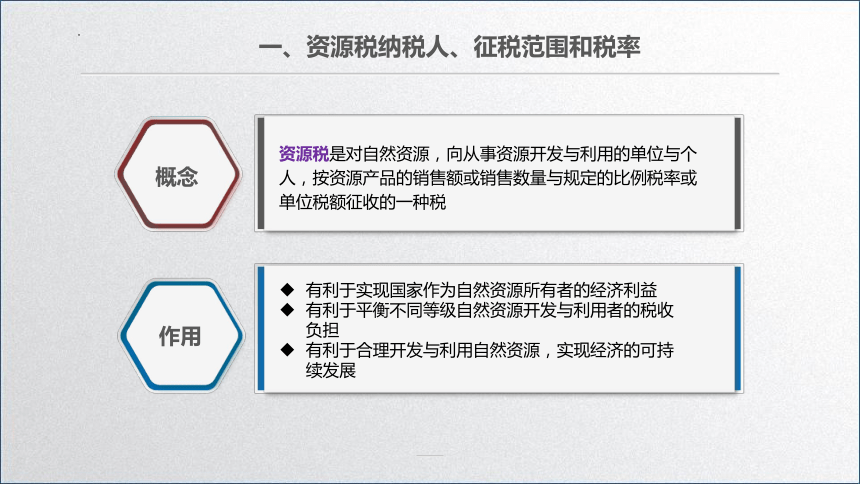 一、资源税纳税人、征税范围和税率

概念

资源税是对自然资源，向从事资源开发与利用的单位与个人，按资源产品的销售额或销售数量与规定的比例税率或单位税额征收的一种税

作用

◆ 有利于实现国家作为自然资源所有者的经济利益
◆ 有利于平衡不同等级自然资源开发与利用者的税收负担
◆ 有利于合理开发与利用自然资源，实现经济的可持续发展